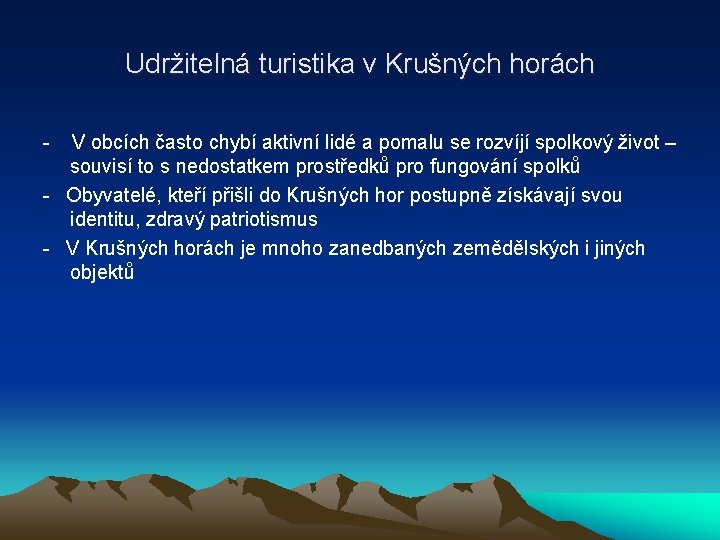 Udržitelná turistika v Krušných horách

- V obcích často chybí aktivní lidé a pomalu se rozvíjí spolkový život – souvisí to s nedostatkem prostředků pro fungování spolků

- Obyvatelé, kteří přišli do Krušných hor postupně získávají svou identitu, zdravý patriotismus

- V Krušných horách je mnoho zanedbaných zemědělských i jiných objektů